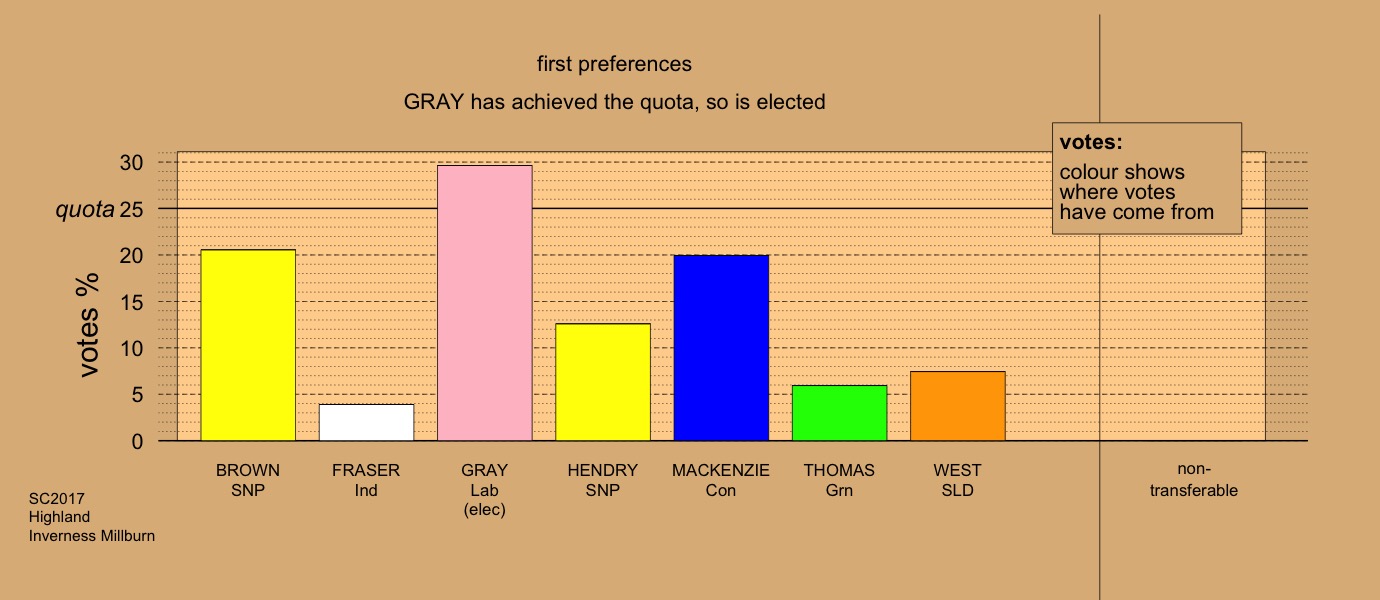 first preferences

GRAY has achieved the quota, so is elected

votes:
colour shows where votes have come from

votes %

30
quota 25
20
15
10
5
0

BROWN
SNP

FRASER
Ind

GRAY
Lab
(elec)

HENDRY
SNP

MACKENZIE
Con

THOMAS
Grn

WEST
SLD

non-transferable

SC2017
Highland
Inverness Millburn